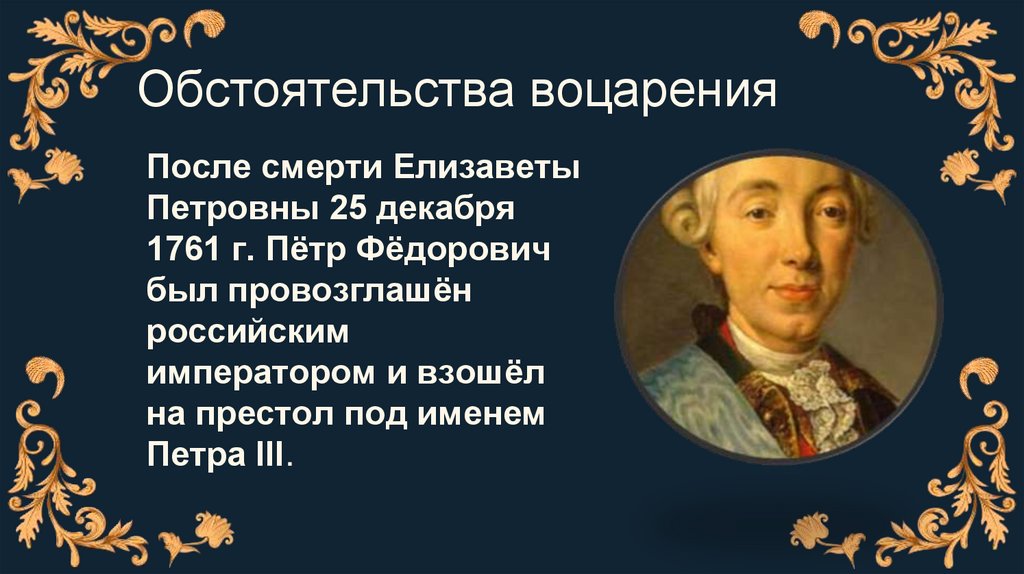 Обстоятельства воцарения

После смерти Елизаветы Петровны 25 декабря 1761 г. Пётр Фёдорович был провозглашён российским императором и взошёл на престол под именем Петра III.